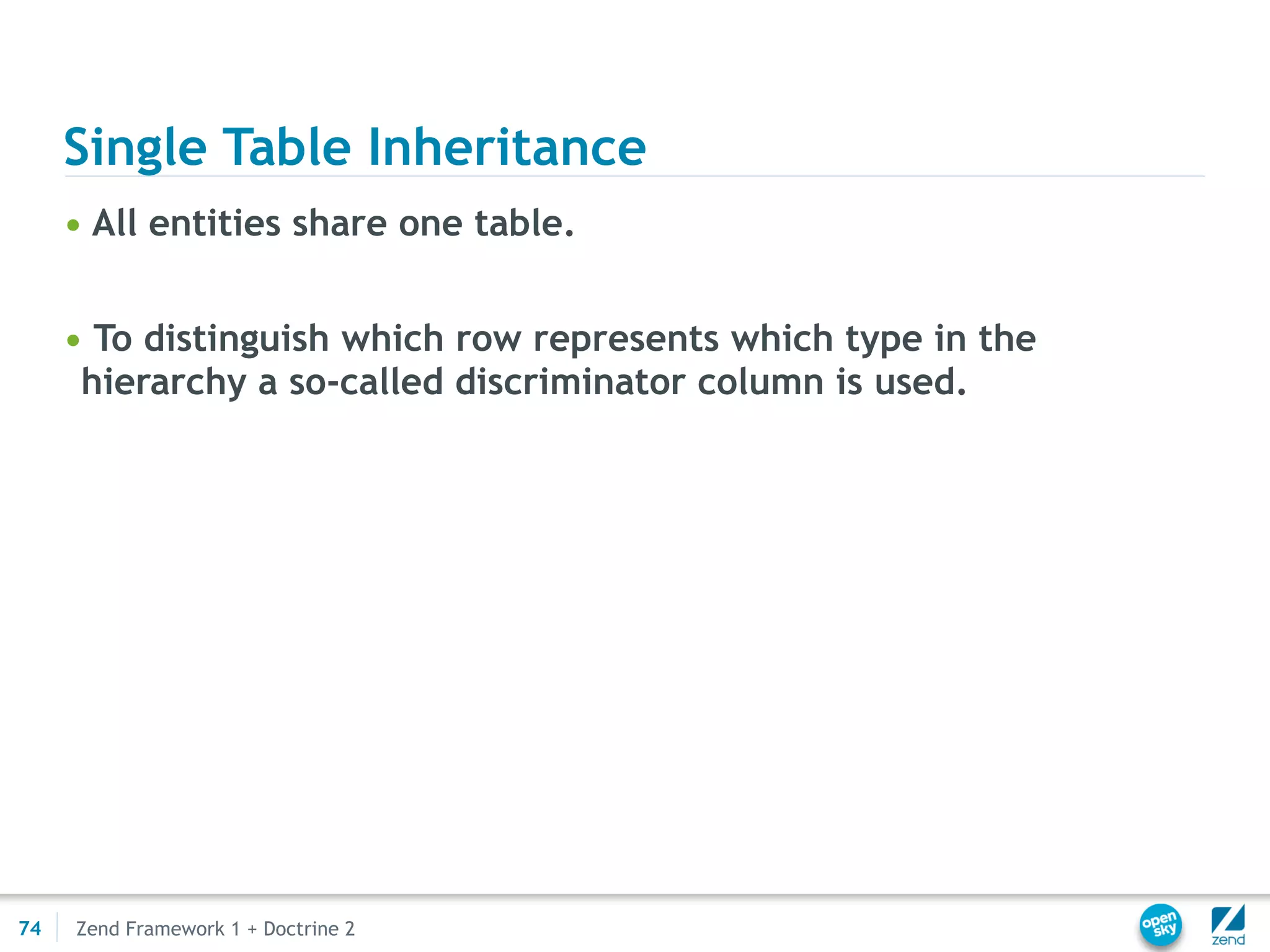 Single Table Inheritance

• All entities share one table.

• To distinguish which row represents which type in the hierarchy a so-called discriminator column is used.

74 Zend Framework 1 + Doctrine 2

open sky

zend